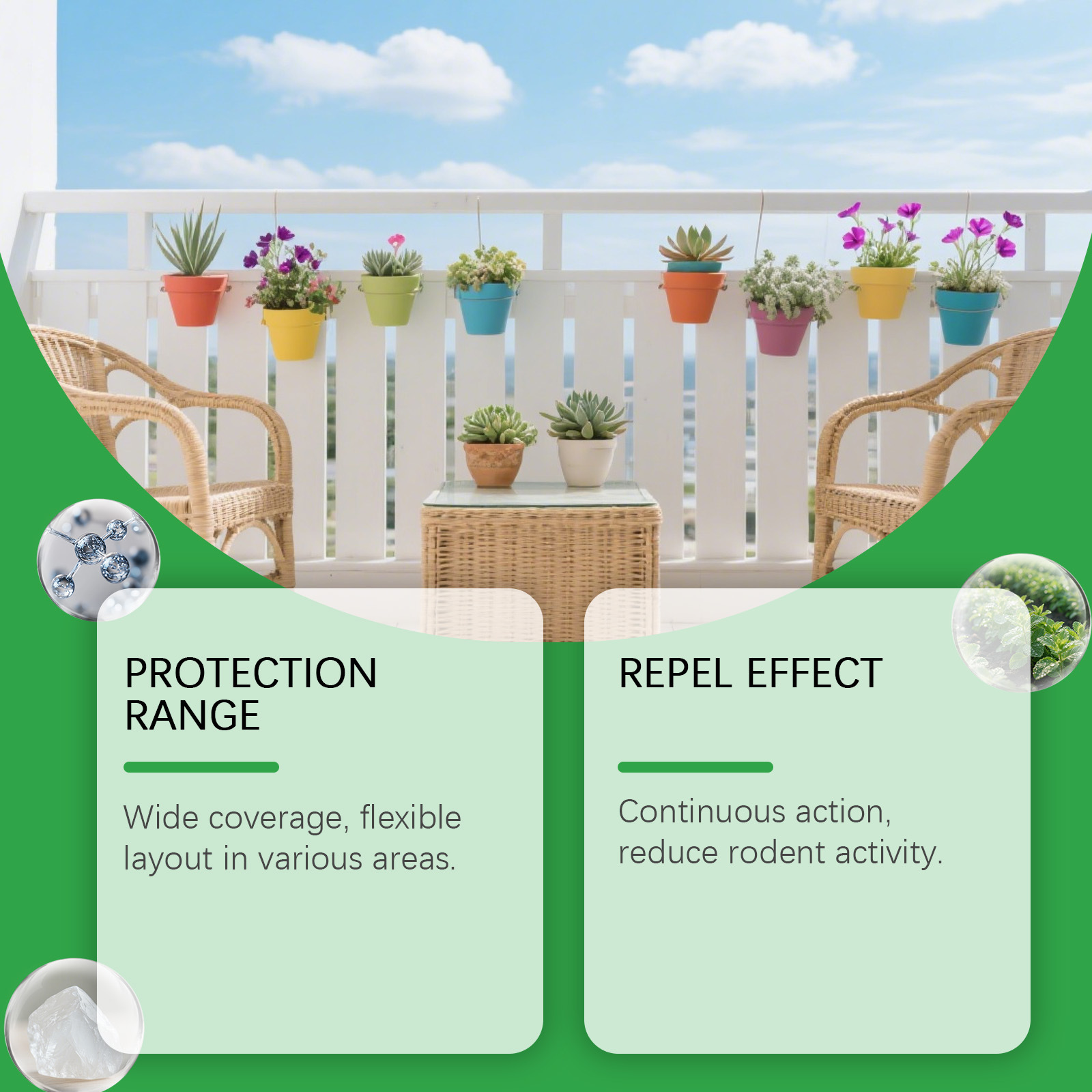 PROTECTION RANGE

Wide coverage, flexible layout in various areas.

REPEL EFFECT

Continuous action, reduce rodent activity.